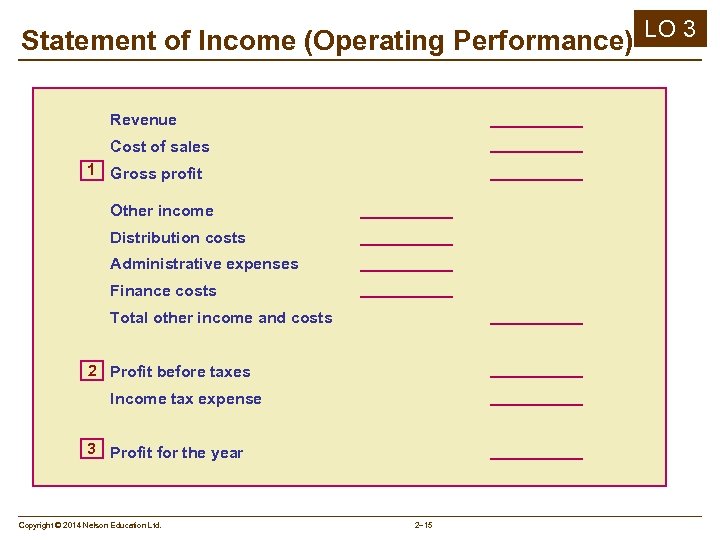 Statement of Income (Operating Performance)

LO 3

Revenue
Cost of sales
1 Gross profit

Other income
Distribution costs
Administrative expenses
Finance costs
Total other income and costs

2 Profit before taxes
Income tax expense

3 Profit for the year

Copyright © 2014 Nelson Education Ltd.

2–15